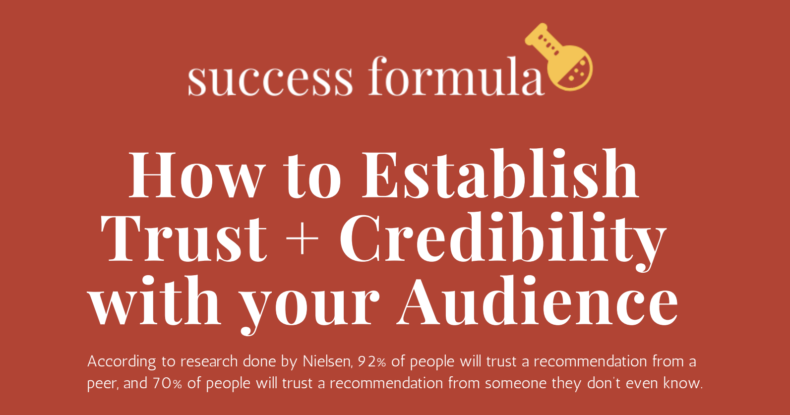 success formula

How to Establish Trust + Credibility with your Audience

According to research done by Nielsen, 92% of people will trust a recommendation from a peer, and 70% of people will trust a recommendation from someone they don't even know.